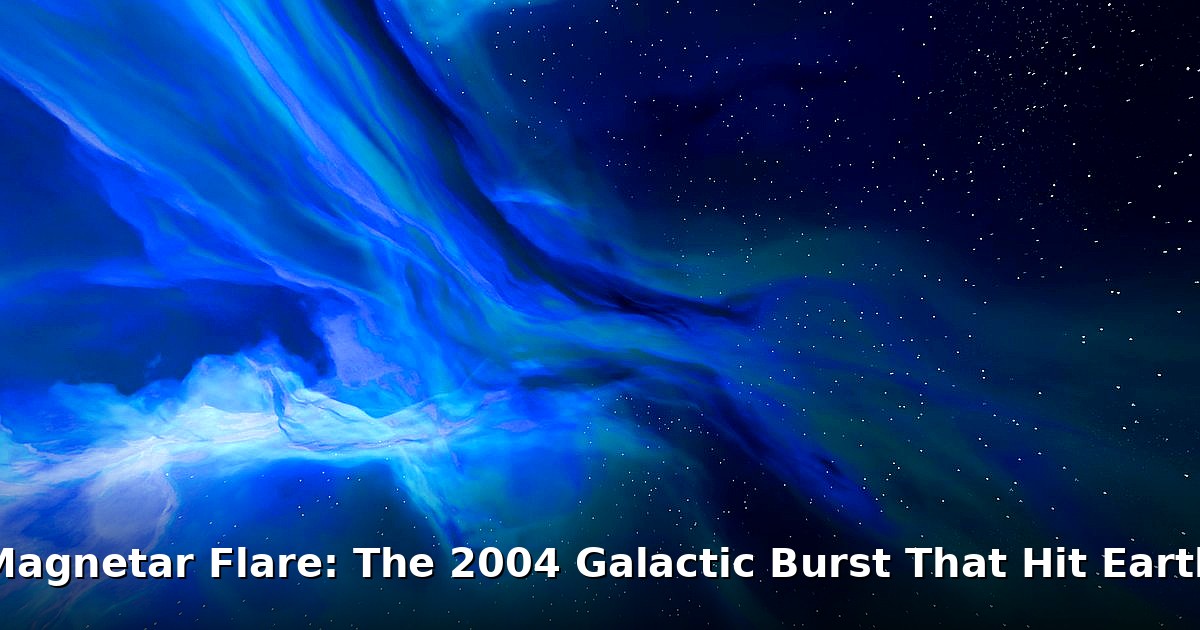 Magnetar Flare: The 2004 Galactic Burst That Hit Earth